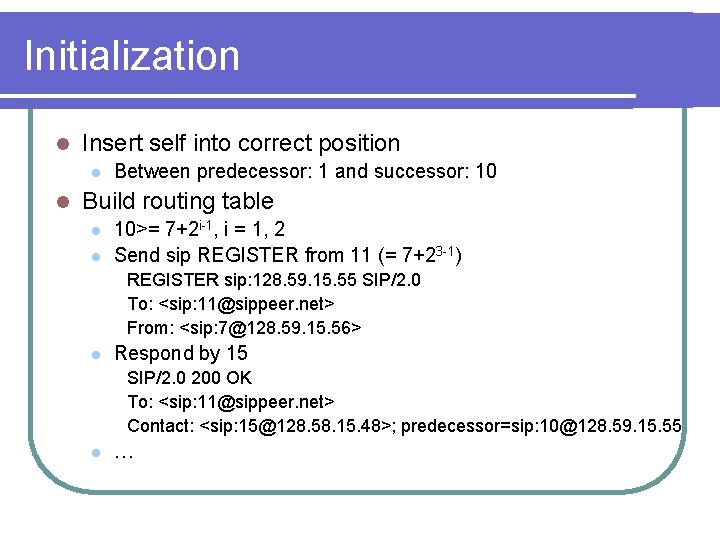 Initialization

Insert self into correct position

Between predecessor: 1 and successor: 10

Build routing table

10>= $7+2^{i-1}$, i = 1, 2

Send sip REGISTER from 11 (= $7+2^{3-1}$)

REGISTER sip:128.59.15.55 SIP/2.0
To: <sip:11@sippeer.net>
From: <sip:7@128.59.15.56>

Respond by 15

SIP/2.0 200 OK
To: <sip:11@sippeer.net>
Contact: <sip:15@128.58.15.48>; predecessor=sip:10@128.59.15.55

…